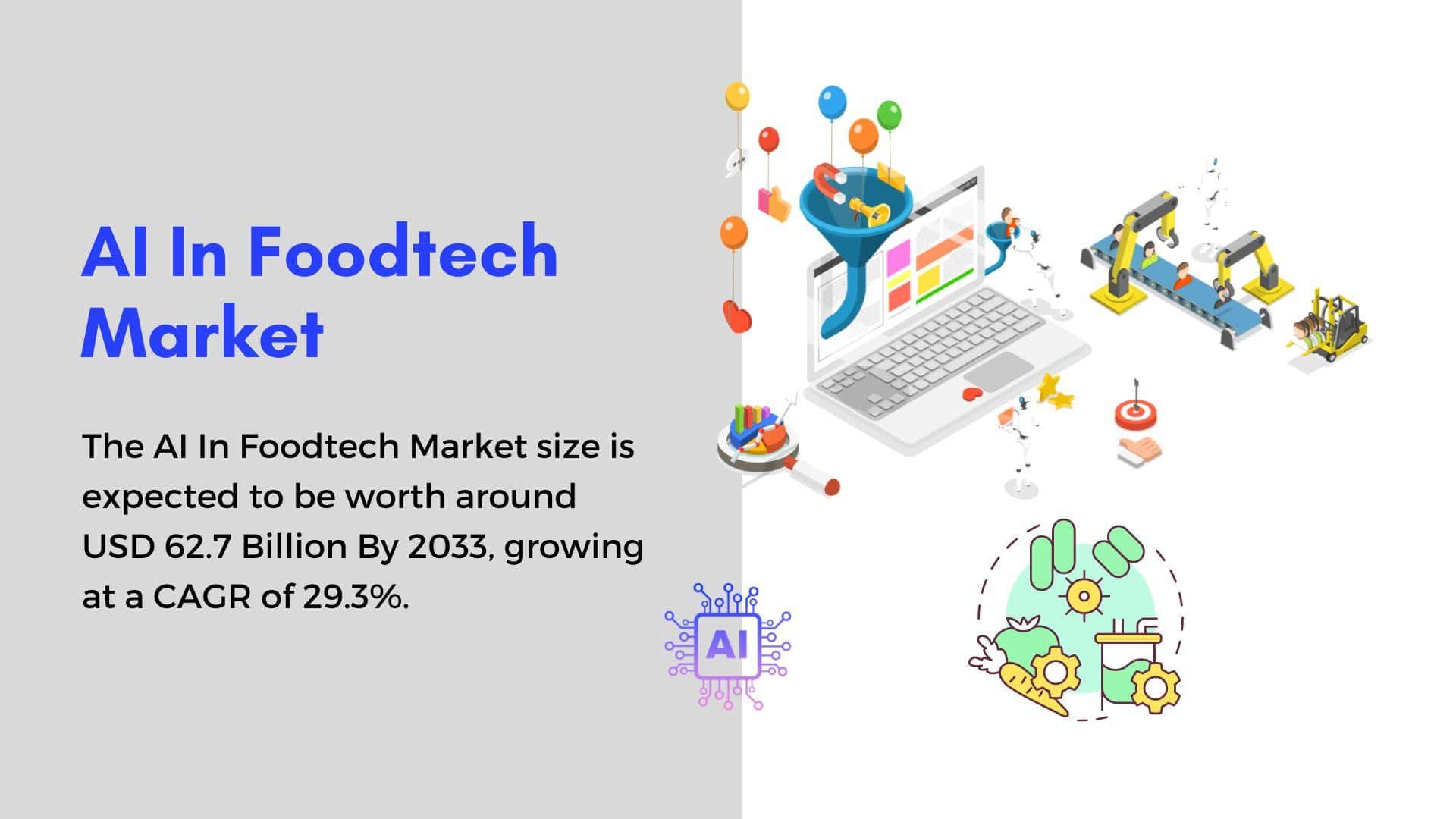 AI In Foodtech Market

The AI In Foodtech Market size is expected to be worth around USD 62.7 Billion By 2033, growing at a CAGR of 29.3%.

AI